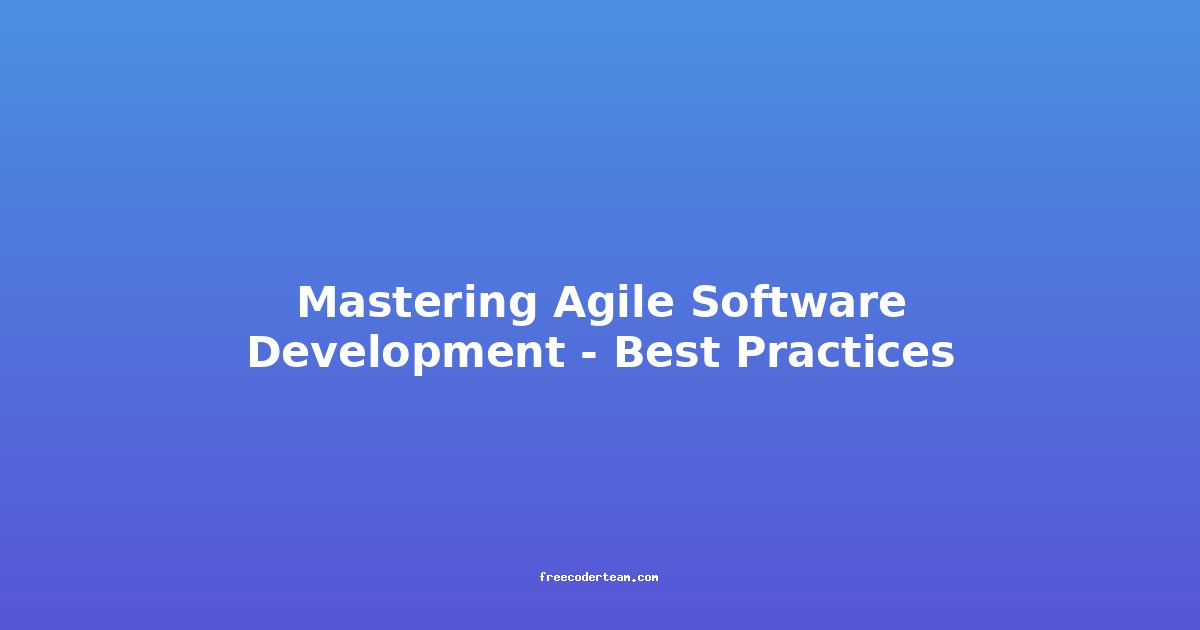 Mastering Agile Software Development - Best Practices

freecoderteam.com